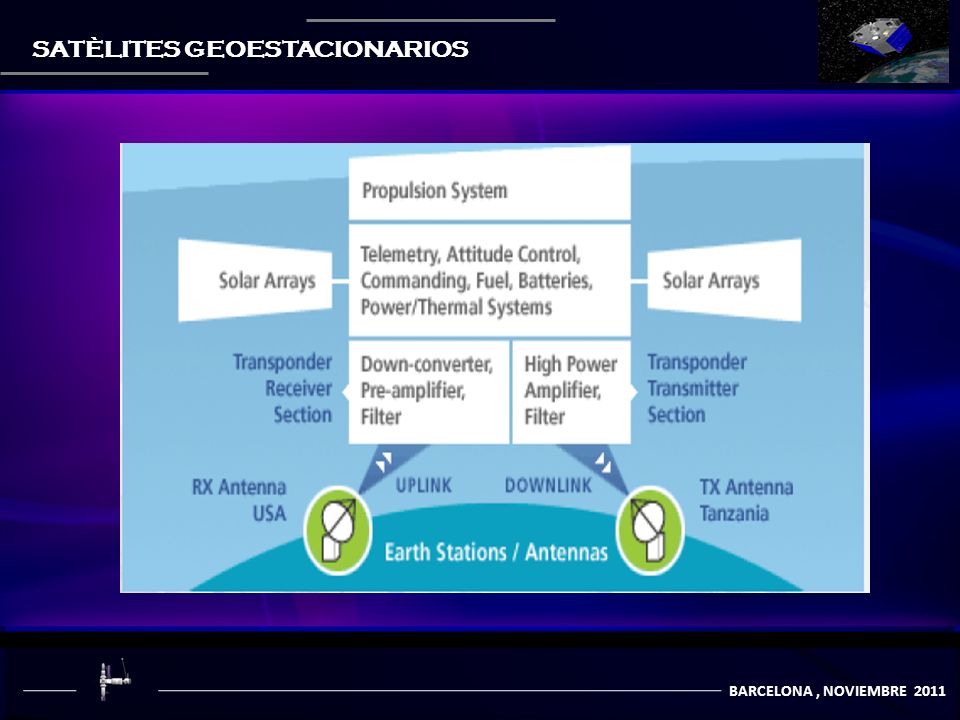 SATÈLITES GEOESTACIONARIOS

Propulsion System

Solar Arrays

Telemetry, Attitude Control, Commanding, Fuel, Batteries, Power/Thermal Systems

Solar Arrays

Transponder Receiver Section

Down-converter, Pre-amplifier, Filter

High Power Amplifier, Filter

Transponder Transmitter Section

RX Antenna USA

UPLINK

DOWNLINK

TX Antenna Tanzania

Earth Stations / Antennas

BARCELONA , NOVIEMBRE 2011